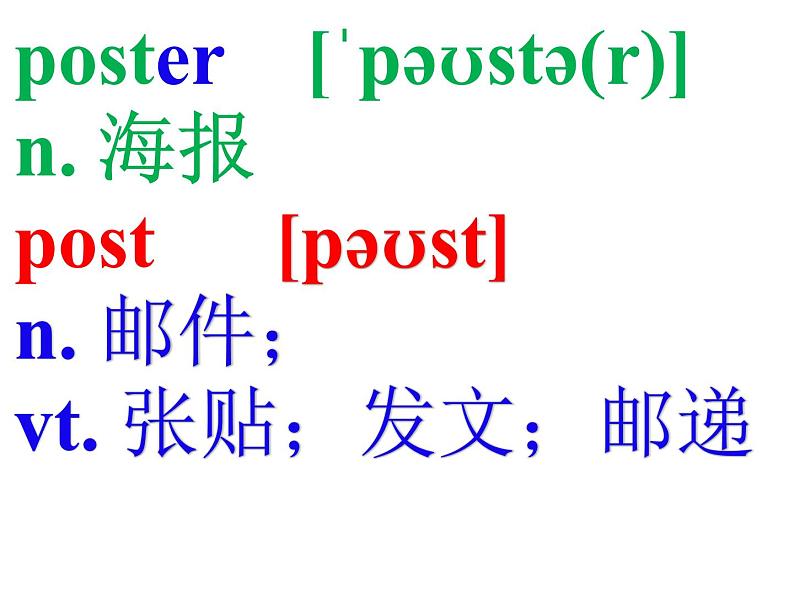 poster [ˈpəʊstə(r)]
n. 海报
post [pəʊst]
n. 邮件；
vt. 张贴；发文；邮递